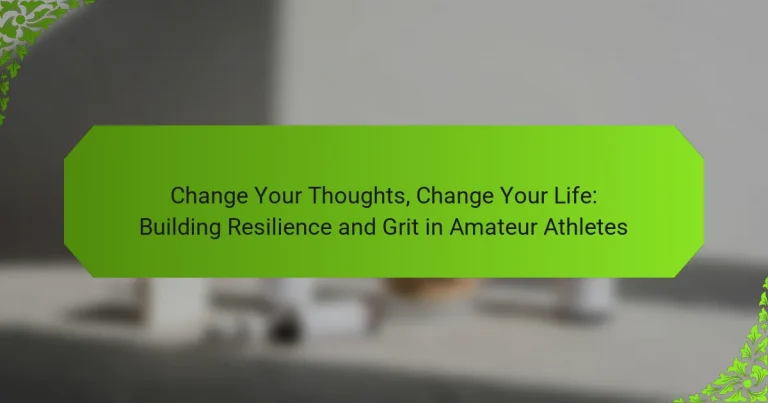 Change Your Thoughts, Change Your Life: Building Resilience and Grit in Amateur Athletes